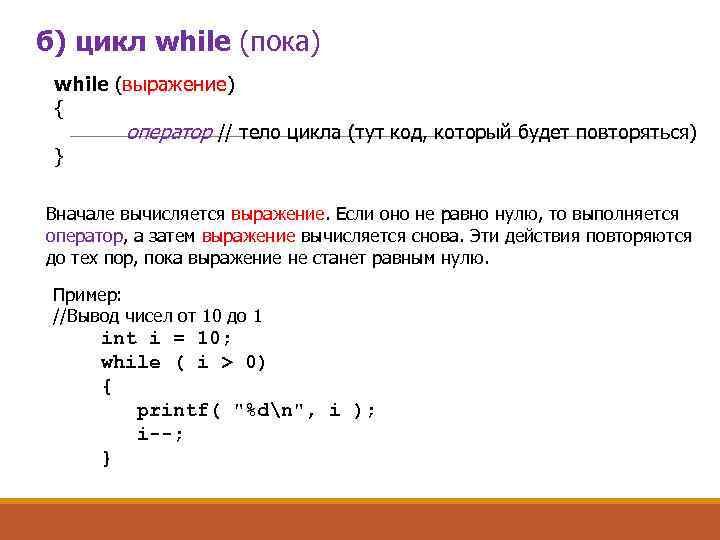 б) цикл while (пока)

while (выражение)
{
оператор // тело цикла (тут код, который будет повторяться)
}

Вначале вычисляется выражение. Если оно не равно нулю, то выполняется оператор, а затем выражение вычисляется снова. Эти действия повторяются до тех пор, пока выражение не станет равным нулю.

Пример:
//Вывод чисел от 10 до 1
int i = 10;
while ( i > 0)
{
printf( "%d\n", i );
i--;
}